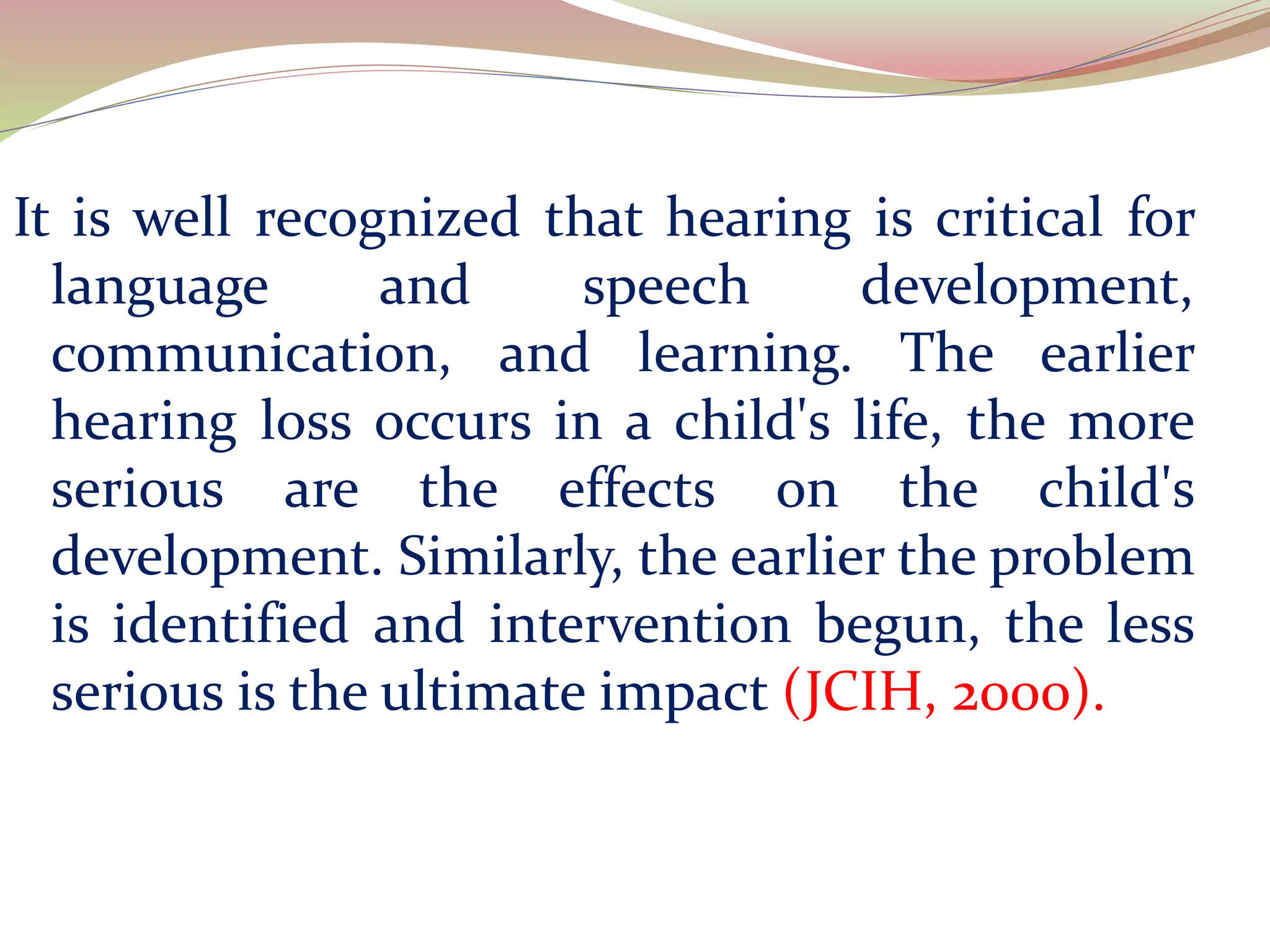 It is well recognized that hearing is critical for language and speech development, communication, and learning. The earlier hearing loss occurs in a child's life, the more serious are the effects on the child's development. Similarly, the earlier the problem is identified and intervention begun, the less serious is the ultimate impact (JCIH, 2000).